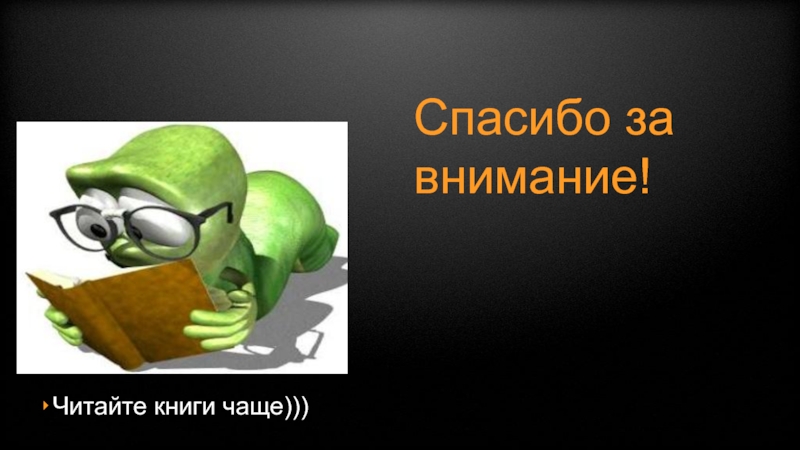 Спасибо за внимание!

Читайте книги чаще)))